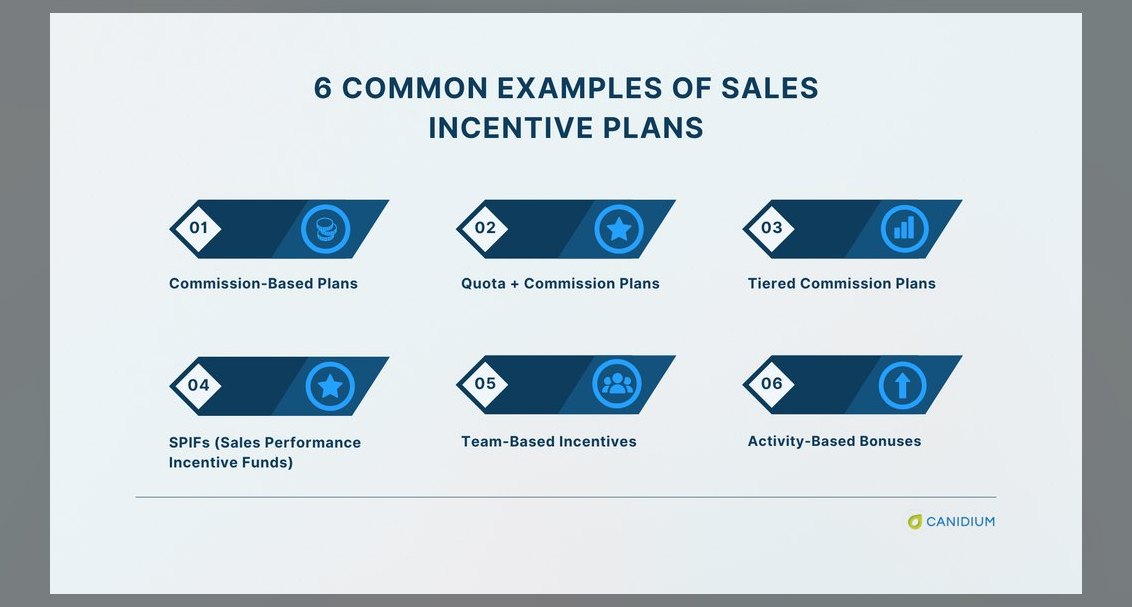 6 COMMON EXAMPLES OF SALES INCENTIVE PLANS

01

Commission-Based Plans

02

Quota + Commission Plans

03

Tiered Commission Plans

04

SPIFs (Sales Performance Incentive Funds)

05

Team-Based Incentives

06

Activity-Based Bonuses

CANIDIUM